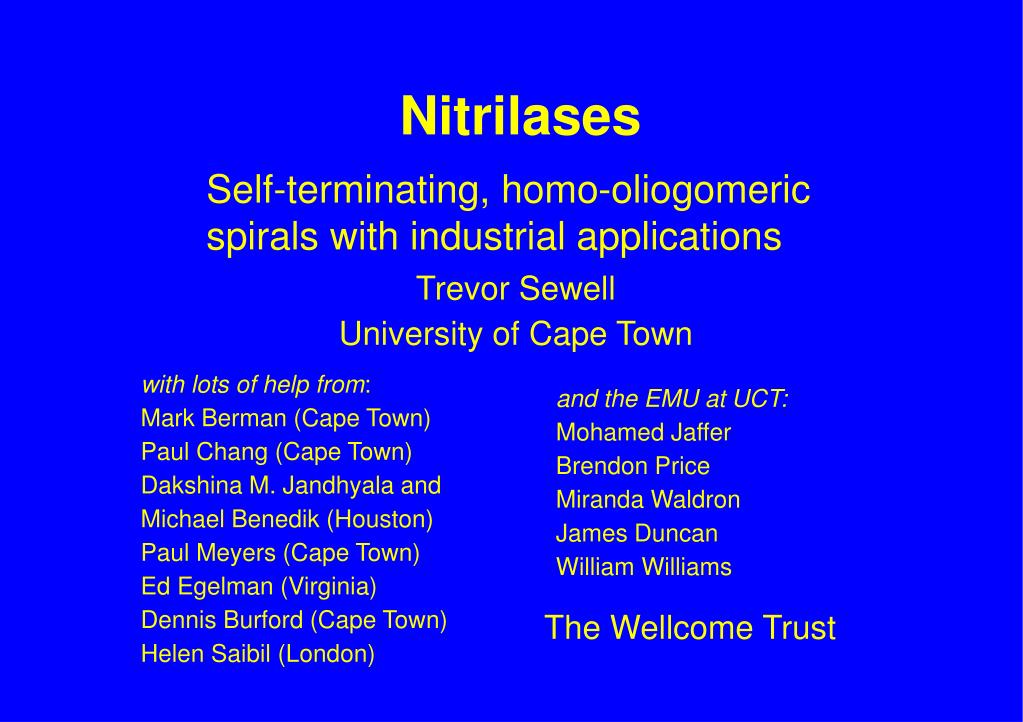 Nitrilases

Self-terminating, homo-oliogomeric spirals with industrial applications

Trevor Sewell

University of Cape Town

with lots of help from:
Mark Berman (Cape Town)
Paul Chang (Cape Town)
Dakshina M. Jandhyala and
Michael Benedik (Houston)
Paul Meyers (Cape Town)
Ed Egelman (Virginia)
Dennis Burford (Cape Town)
Helen Saibil (London)

and the EMU at UCT:
Mohamed Jaffer
Brendon Price
Miranda Waldron
James Duncan
William Williams

The Wellcome Trust